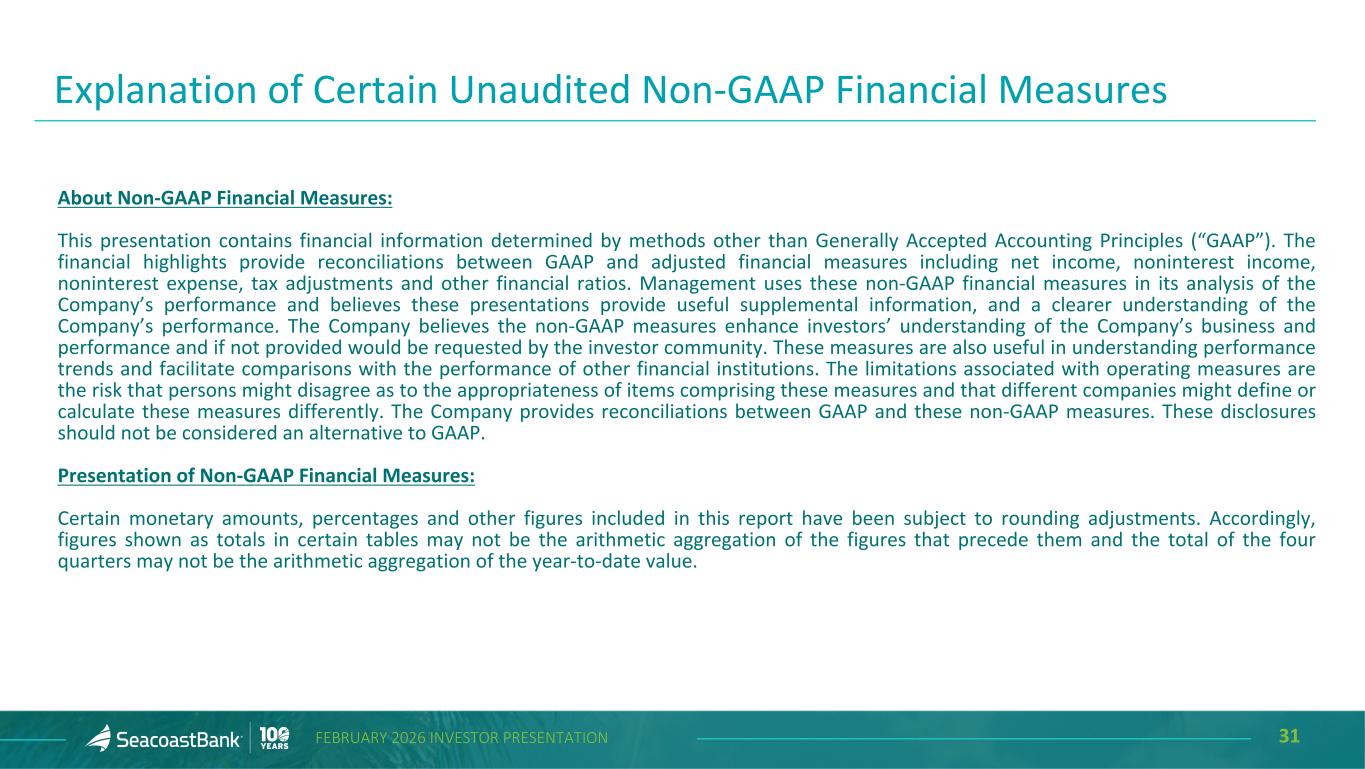 Explanation of Certain Unaudited Non-GAAP Financial Measures

About Non-GAAP Financial Measures:

This presentation contains financial information determined by methods other than Generally Accepted Accounting Principles (“GAAP”). The financial highlights provide reconciliations between GAAP and adjusted financial measures including net income, noninterest income, noninterest expense, tax adjustments and other financial ratios. Management uses these non-GAAP financial measures in its analysis of the Company’s performance and believes these presentations provide useful supplemental information, and a clearer understanding of the Company’s performance. The Company believes the non-GAAP measures enhance investors’ understanding of the Company’s business and performance and if not provided would be requested by the investor community. These measures are also useful in understanding performance trends and facilitate comparisons with the performance of other financial institutions. The limitations associated with operating measures are the risk that persons might disagree as to the appropriateness of items comprising these measures and that different companies might define or calculate these measures differently. The Company provides reconciliations between GAAP and these non-GAAP measures. These disclosures should not be considered an alternative to GAAP.

Presentation of Non-GAAP Financial Measures:

Certain monetary amounts, percentages and other figures included in this report have been subject to rounding adjustments. Accordingly, figures shown as totals in certain tables may not be the arithmetic aggregation of the figures that precede them and the total of the four quarters may not be the arithmetic aggregation of the year-to-date value.

SeacoastBank 100 YEARS FEBRUARY 2026 INVESTOR PRESENTATION 31